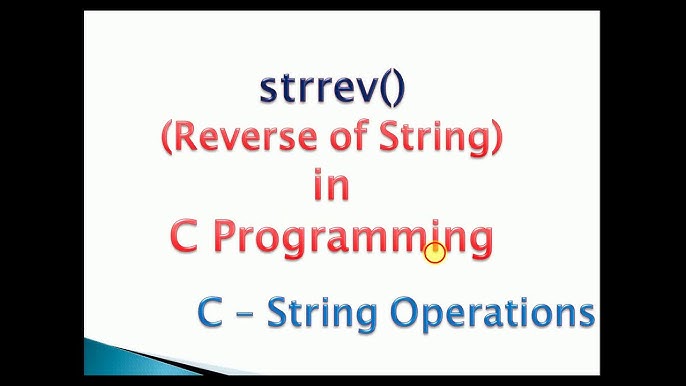 strrev()
(Reverse of String)
in
C Programming

C – String Operations